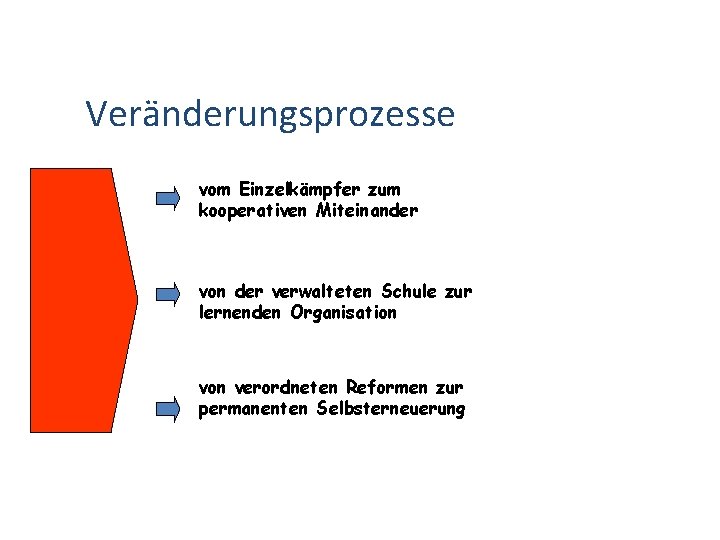 Veränderungsprozesse

vom Einzelkämpfer zum kooperativen Miteinander

von der verwalteten Schule zur lernenden Organisation

von verordneten Reformen zur permanenten Selbsterneuerung